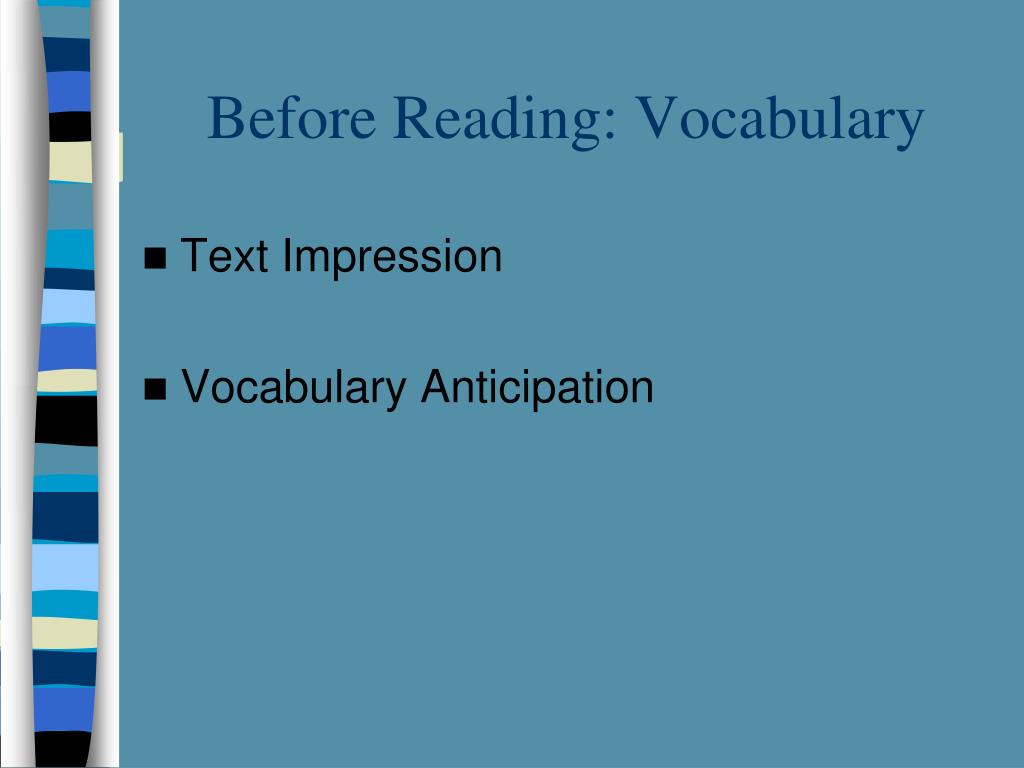 Before Reading: Vocabulary

■ Text Impression

■ Vocabulary Anticipation